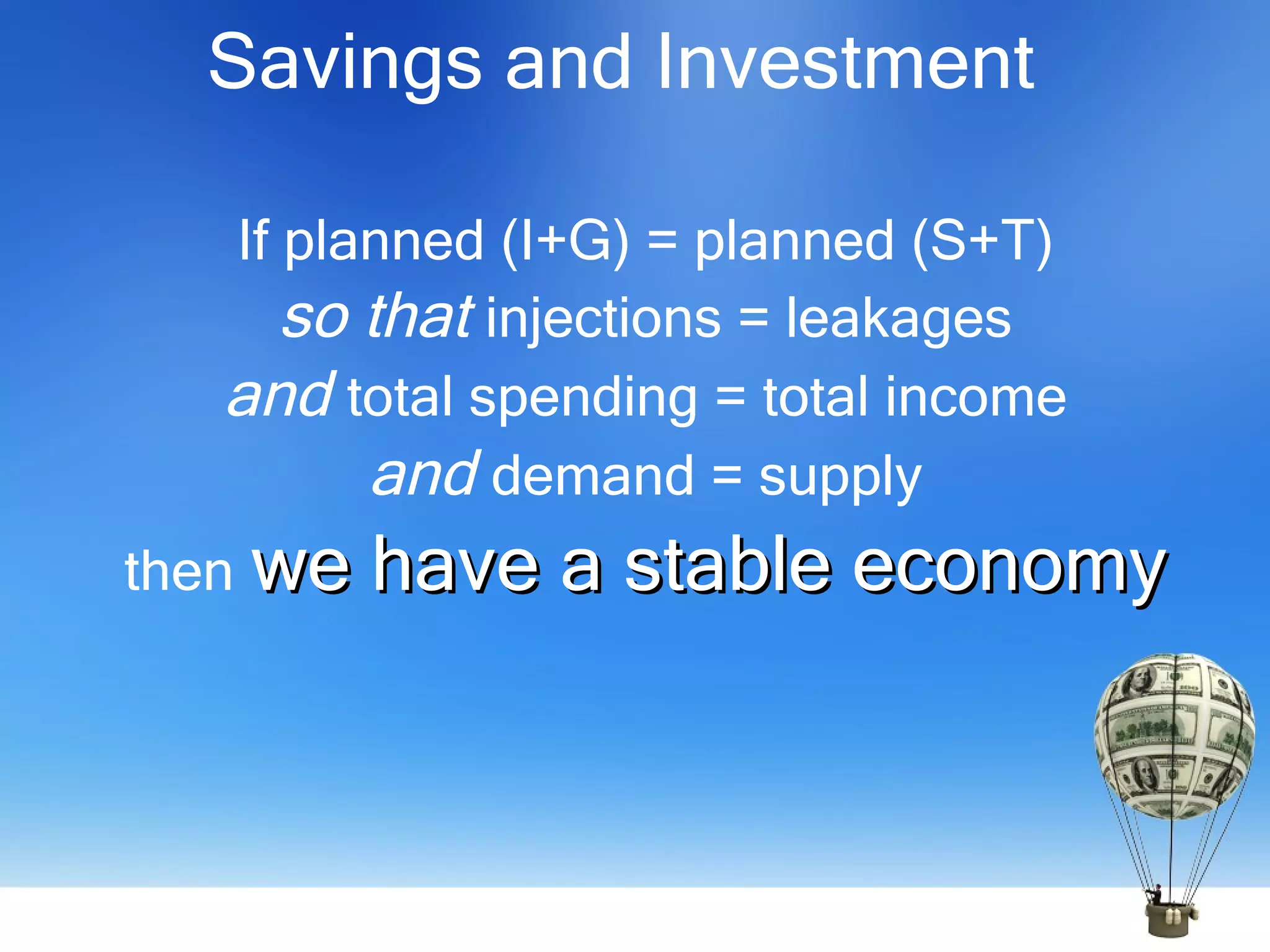 Savings and Investment

If planned (I+G) = planned (S+T)
so that injections = leakages
and total spending = total income
and demand = supply
then we have a stable economy